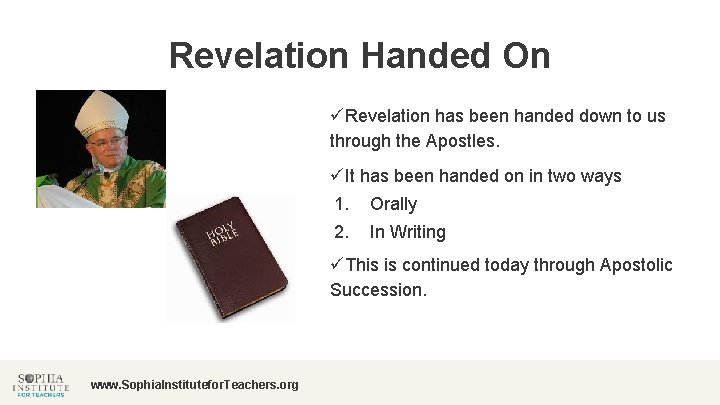 Revelation Handed On

HOLY BIBLE

✓Revelation has been handed down to us through the Apostles.

✓It has been handed on in two ways

1. Orally
2. In Writing

✓This is continued today through Apostolic Succession.

SOPHIA INSTITUTE FOR TEACHERS

www.SophiaInstituteforTeachers.org